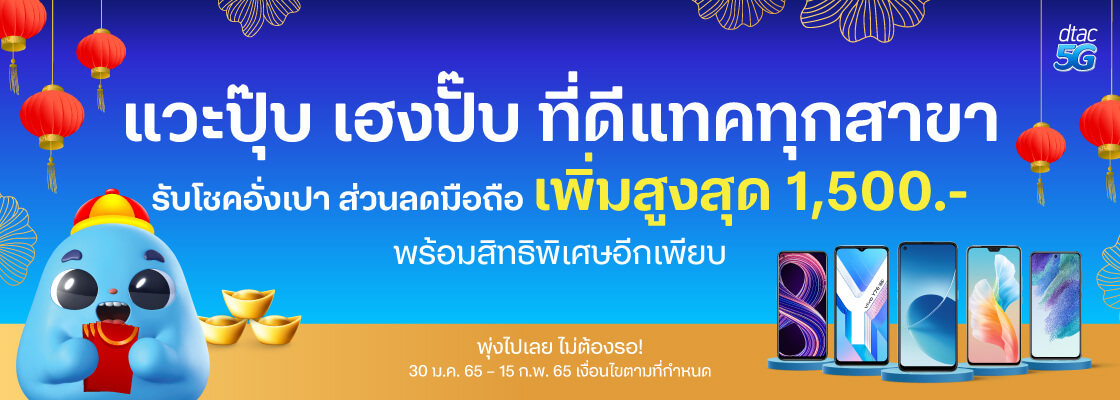 dtac 5G

แวะปุ๊บ เฮงปั๊บ ที่ดีแทคทุกสาขา

รับโชคอั่งเปา ส่วนลดมือถือ เพิ่มสูงสุด 1,500.-

พร้อมสิทธิพิเศษอีกเพียบ

พุ่งไปเลย ไม่ต้องรอ!
30 ม.ค. 65 - 15 ก.พ. 65 เงื่อนไขตามที่กำหนด